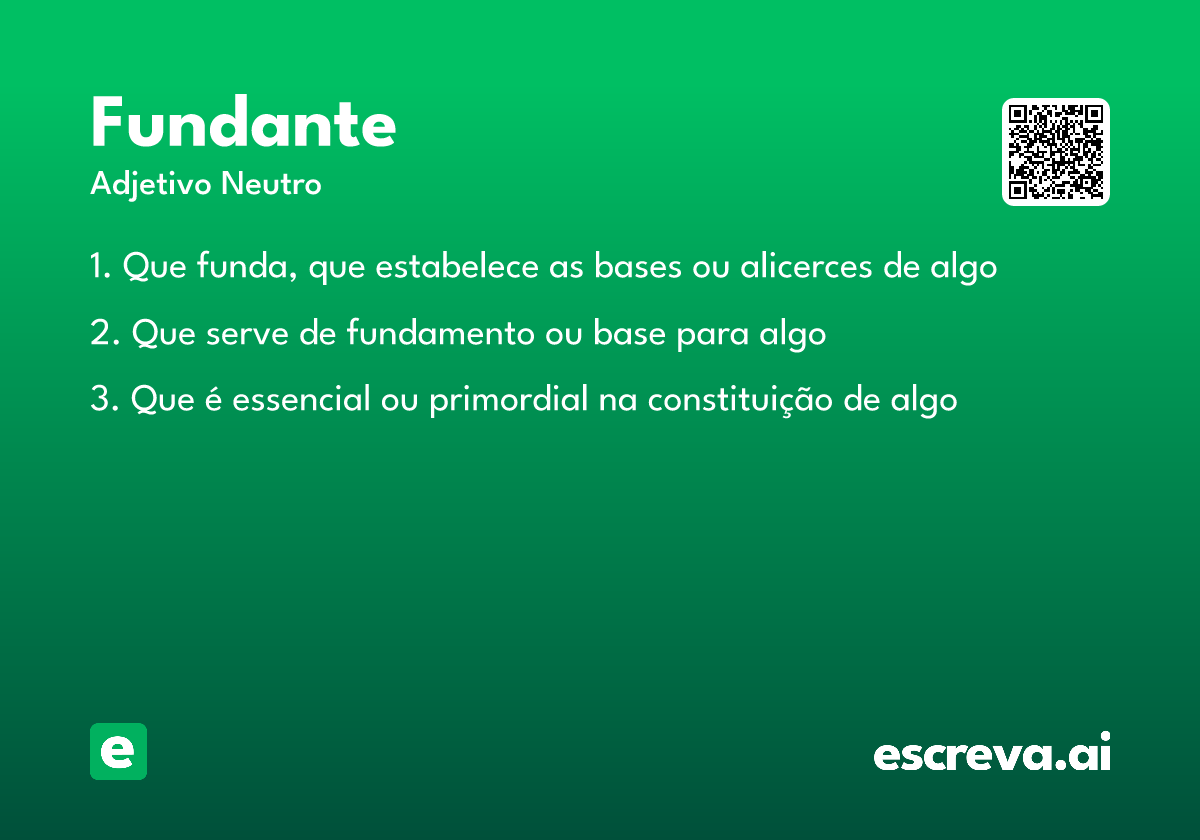 Fundante
Adjetivo Neutro

1. Que funda, que estabelece as bases ou alicerces de algo

2. Que serve de fundamento ou base para algo

3. Que é essencial ou primordial na constituição de algo

e

escreva.ai